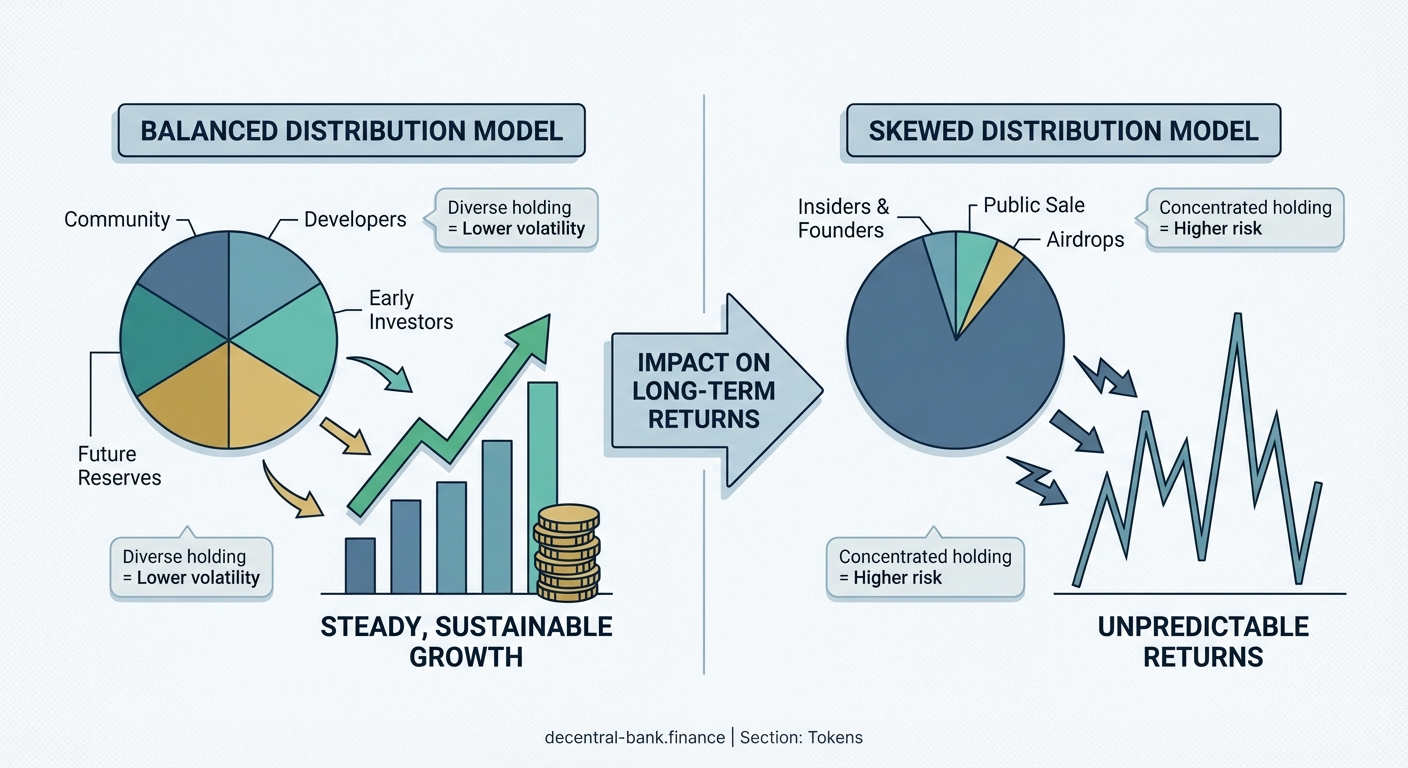 BALANCED DISTRIBUTION MODEL

Community

Developers

Diverse holding = Lower volatility

Early Investors

Future Reserves

Diverse holding = Lower volatility

STEADY, SUSTAINABLE GROWTH

IMPACT ON LONG-TERM RETURNS

SKEWED DISTRIBUTION MODEL

Insiders & Founders

Public Sale

Airdrops

Concentrated holding = Higher risk

Concentrated holding = Higher risk

UNPREDICTABLE RETURNS

decentral-bank.finance | Section: Tokens